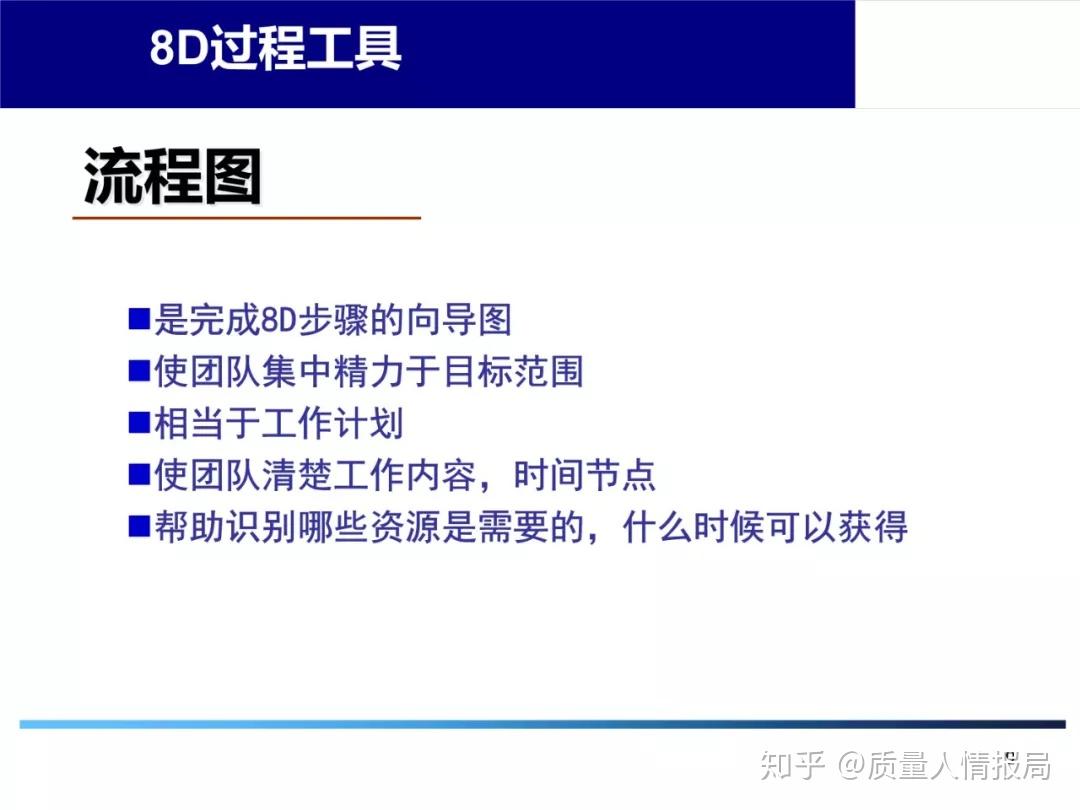 8D过程工具

流程图

■是完成8D步骤的向导图
■使团队集中精力于目标范围
■相当于工作计划
■使团队清楚工作内容，时间节点
■帮助识别哪些资源是需要的，什么时候可以获得

知乎 @质量人情报局